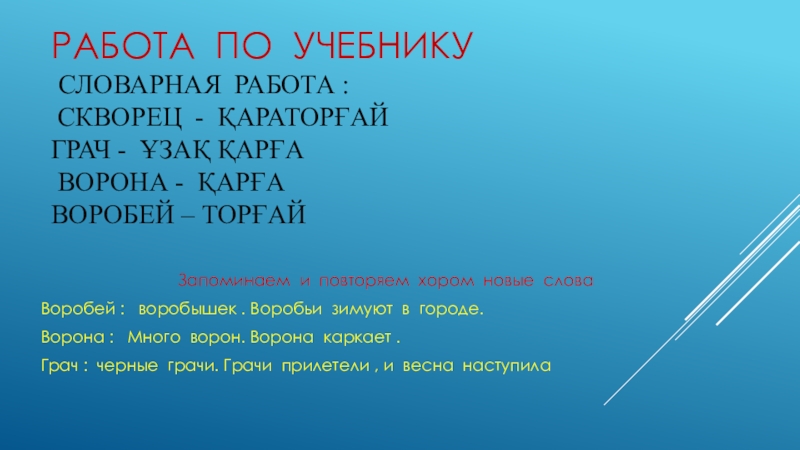 РАБОТА ПО УЧЕБНИКУ

СЛОВАРНАЯ РАБОТА :
СКВОРЕЦ - ҚАРАТОРҒАЙ
ГРАЧ - ҰЗАҚ ҚАРҒА
ВОРОНА - ҚАРҒА
ВОРОБЕЙ – ТОРҒАЙ

Запоминаем и повторяем хором новые слова

Воробей : воробышек . Воробьи зимуют в городе.

Ворона : Много ворон. Ворона каркает .

Грач : черные грачи. Грачи прилетели , и весна наступила